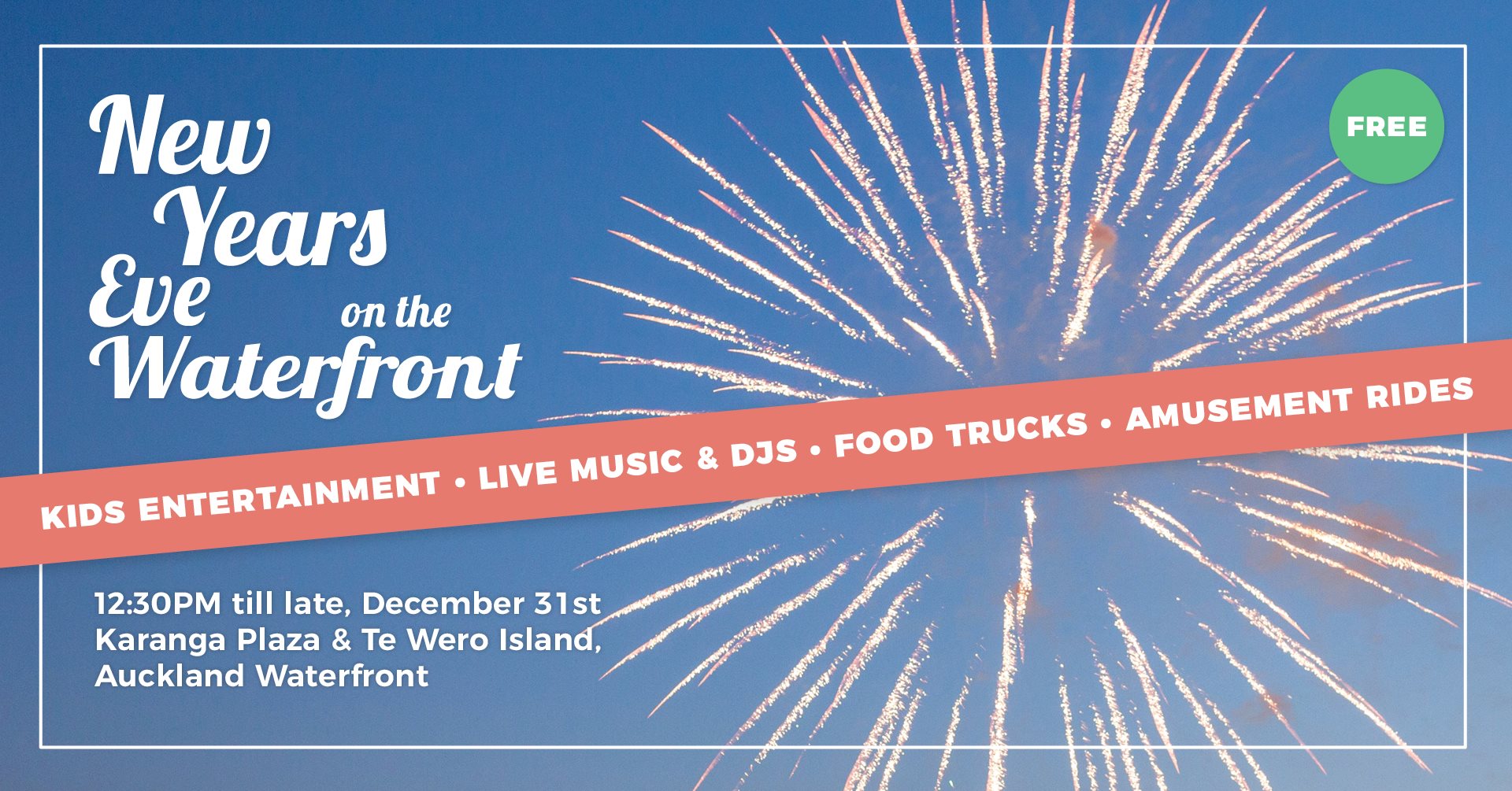 New Years Eve on the Waterfront

FREE

KIDS ENTERTAINMENT • LIVE MUSIC & DJS • FOOD TRUCKS • AMUSEMENT RIDES

12:30PM till late, December 31st
Karanga Plaza & Te Wero Island,
Auckland Waterfront